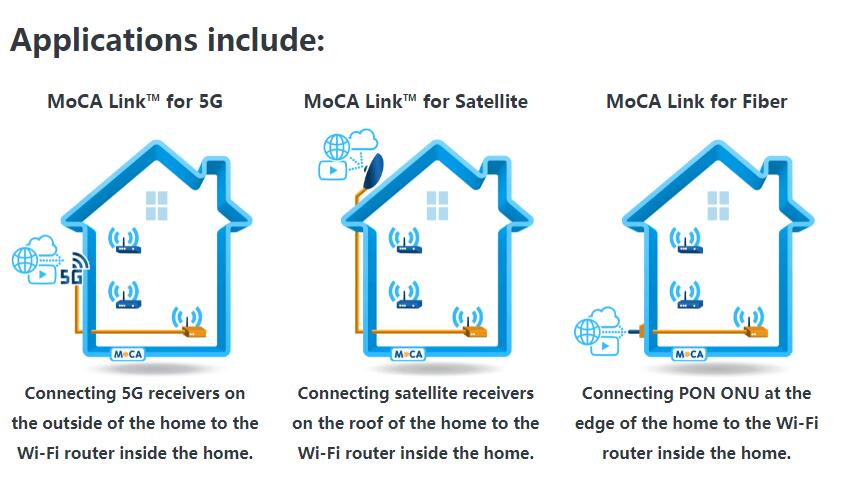 Applications include:

MoCA Link™ for 5G

5G

MoCA

Connecting 5G receivers on the outside of the home to the Wi-Fi router inside the home.

MoCA Link™ for Satellite

MoCA

Connecting satellite receivers on the roof of the home to the Wi-Fi router inside the home.

MoCA Link for Fiber

MoCA

Connecting PON ONU at the edge of the home to the Wi-Fi router inside the home.